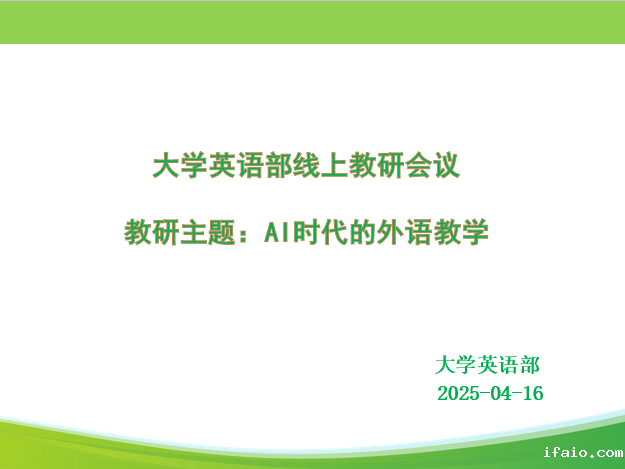 大学英语部线上教研会议

教研主题：AI时代的外语教学

大学英语部
2025-04-16

ifaio.com